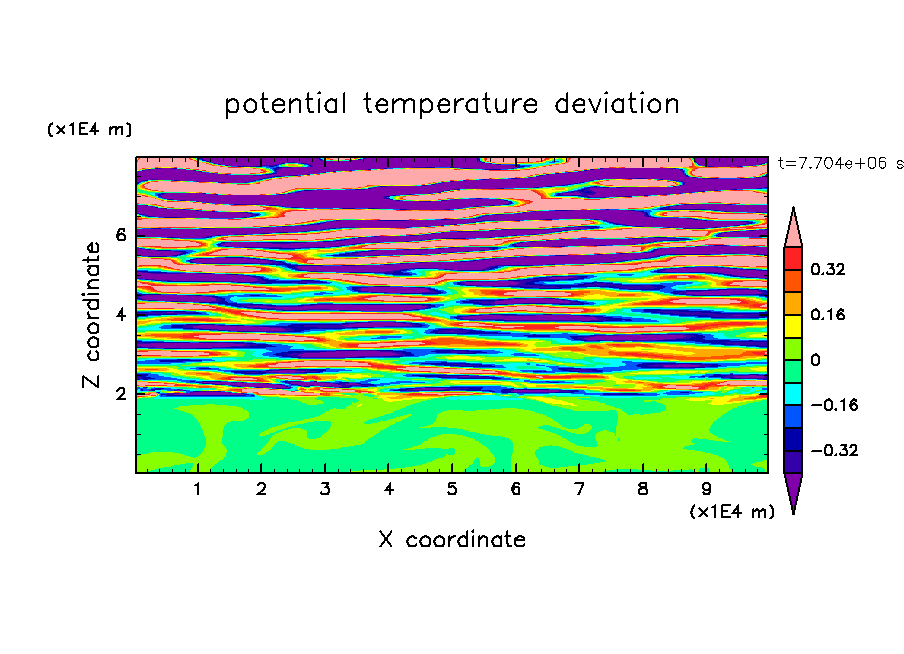 potential temperature deviation

(x1E4 m)

t=7.704e+06 s

Z coordinate

6
4
2

0.32
0.16
0
−0.16
−0.32

1 2 3 4 5 6 7 8 9

(x1E4 m)

X coordinate